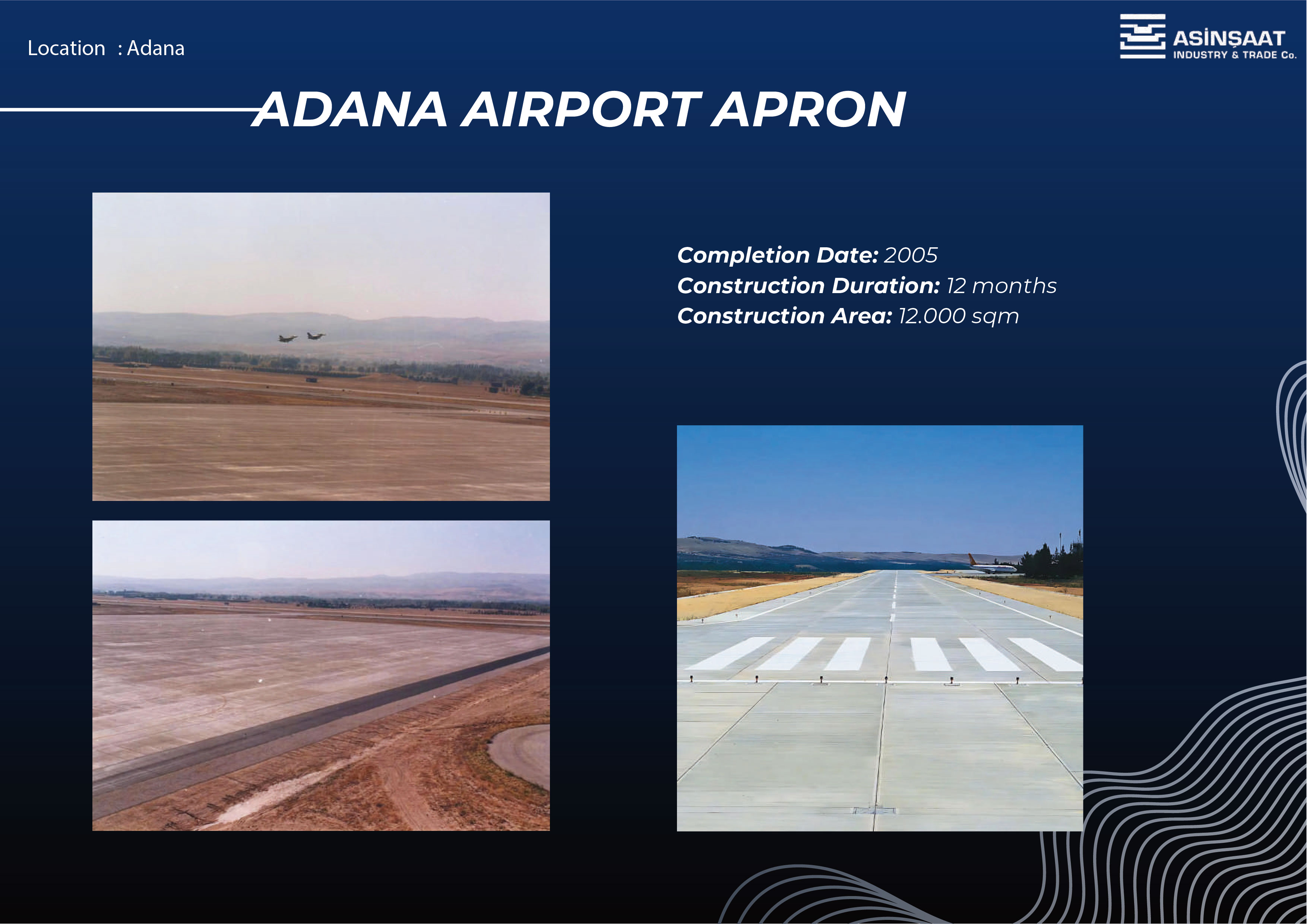 Location : Adana

ASİNŞAAT
INDUSTRY & TRADE Co.

ADANA AIRPORT APRON

Completion Date: 2005
Construction Duration: 12 months
Construction Area: 12.000 sqm